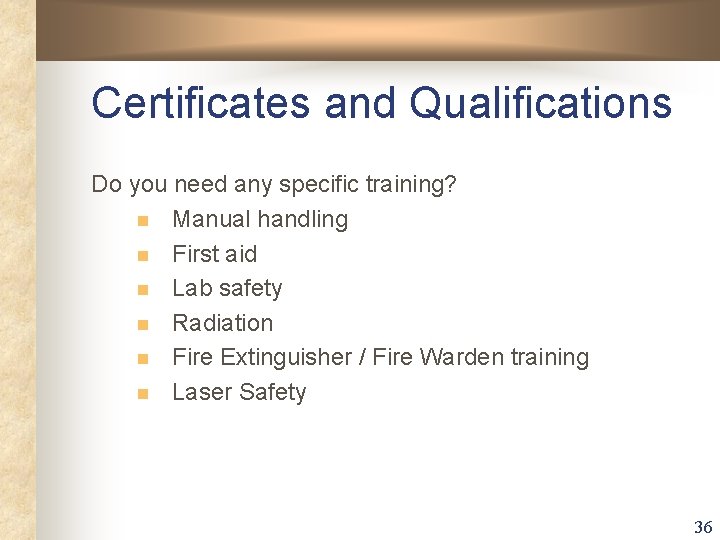 Certificates and Qualifications

Do you need any specific training?

- Manual handling
- First aid
- Lab safety
- Radiation
- Fire Extinguisher / Fire Warden training
- Laser Safety

36